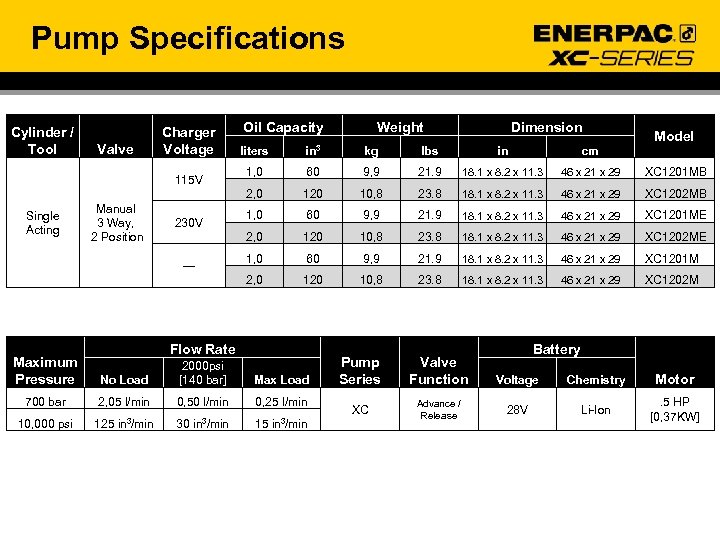 Pump Specifications

ENERPAC XC-SERIES

| Cylinder / Tool | Valve | Charger Voltage | Oil Capacity liters | Oil Capacity in$^3$ | Weight kg | Weight lbs | Dimension in | Dimension cm | Model |
|---|---|---|---|---|---|---|---|---|---|
| Single Acting | Manual 3 Way, 2 Position | 115V | 1,0 | 60 | 9,9 | 21.9 | 18.1 x 8.2 x 11.3 | 46 x 21 x 29 | XC1201MB |
| | | | 2,0 | 120 | 10,8 | 23.8 | 18.1 x 8.2 x 11.3 | 46 x 21 x 29 | XC1202MB |
| | | 230V | 1,0 | 60 | 9,9 | 21.9 | 18.1 x 8.2 x 11.3 | 46 x 21 x 29 | XC1201ME |
| | | | 2,0 | 120 | 10,8 | 23.8 | 18.1 x 8.2 x 11.3 | 46 x 21 x 29 | XC1202ME |
| | | — | 1,0 | 60 | 9,9 | 21.9 | 18.1 x 8.2 x 11.3 | 46 x 21 x 29 | XC1201M |
| | | | 2,0 | 120 | 10,8 | 23.8 | 18.1 x 8.2 x 11.3 | 46 x 21 x 29 | XC1202M |

| Maximum Pressure | Flow Rate No Load | Flow Rate 2000psi [140 bar] | Flow Rate Max Load | Pump Series | Valve Function | Battery Voltage | Battery Chemistry | Motor |
|---|---|---|---|---|---|---|---|---|
| 700 bar | 2,05 l/min | 0,50 l/min | 0,25 l/min | XC | Advance / Release | 28V | Li-Ion | .5 HP [0,37KW] |
| 10,000 psi | 125 in$^3$/min | 30 in$^3$/min | 15 in$^3$/min | | | | | |